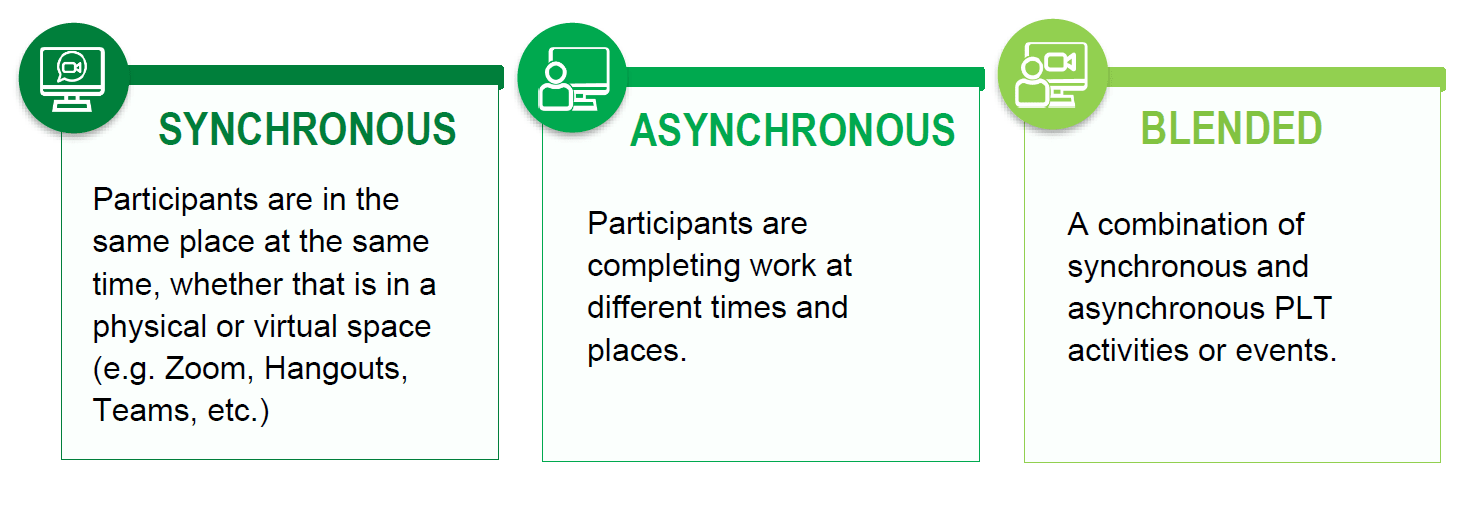 SYNCHRONOUS

Participants are in the same place at the same time, whether that is in a physical or virtual space (e.g. Zoom, Hangouts, Teams, etc.)

ASYNCHRONOUS

Participants are completing work at different times and places.

BLENDED

A combination of synchronous and asynchronous PLT activities or events.